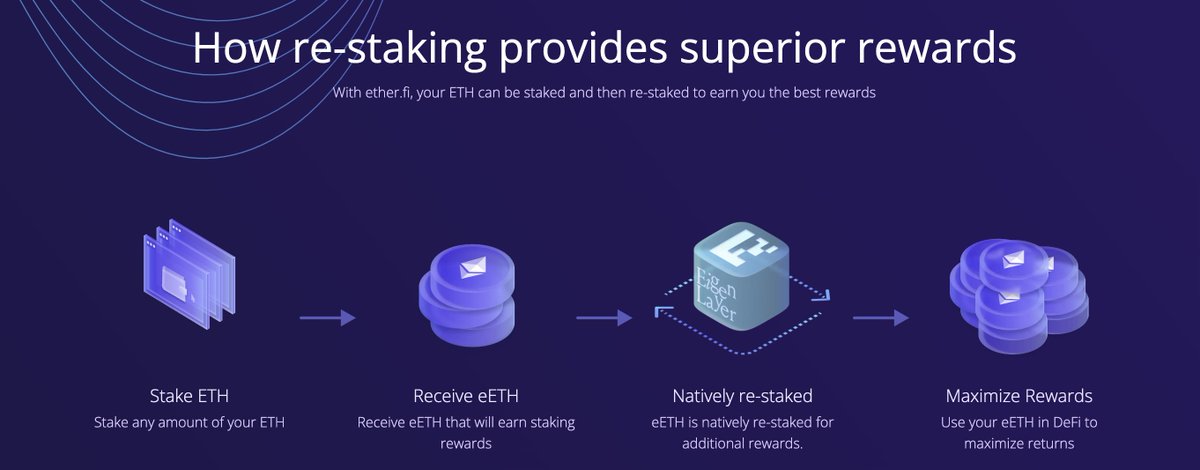 How re-staking provides superior rewards

With ether.fi, your ETH can be staked and then re-staked to earn you the best rewards

Eigen LaYer

Stake ETH
Stake any amount of your ETH

Receive eETH
Receive eETH that will earn staking rewards

Natively re-staked
eETH is natively re-staked for additional rewards.

Maximize Rewards
Use your eETH in DeFi to maximize returns